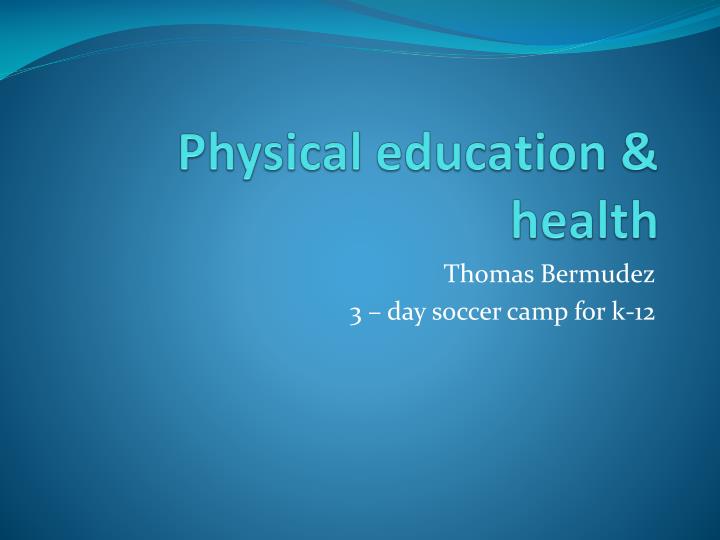 Physical education & health

Thomas Bermudez
3 – day soccer camp for k-12